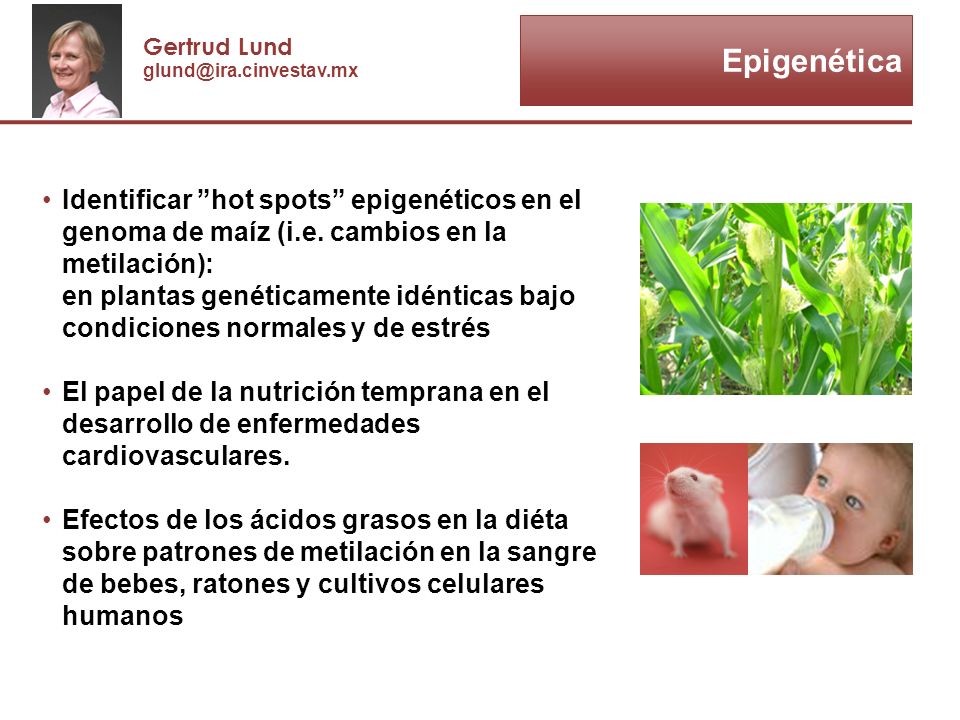 Gertrud Lund
glund@ira.cinvestav.mx

Epigenética

• Identificar ”hot spots” epigenéticos en el genoma de maíz (i.e. cambios en la metilación):
en plantas genéticamente idénticas bajo condiciones normales y de estrés

• El papel de la nutrición temprana en el desarrollo de enfermedades cardiovasculares.

• Efectos de los ácidos grasos en la diéta sobre patrones de metilación en la sangre de bebes, ratones y cultivos celulares humanos